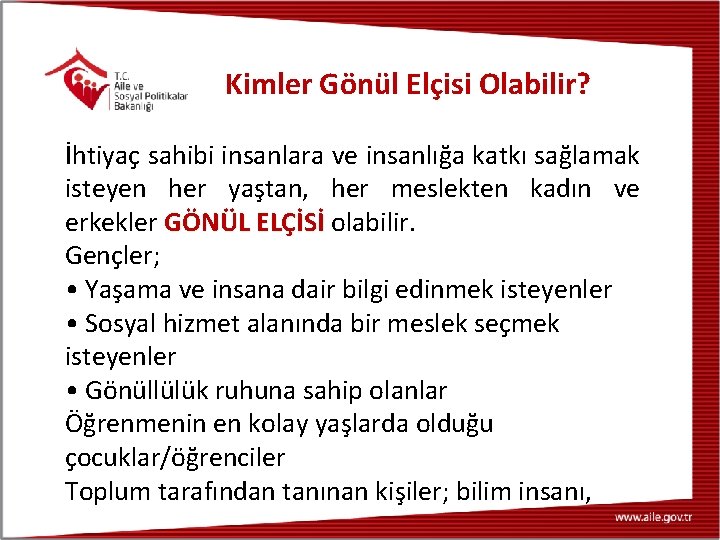 T.C.
Aile ve
Sosyal Politikalar
Bakanlığı

Kimler Gönül Elçisi Olabilir?

İhtiyaç sahibi insanlara ve insanlığa katkı sağlamak isteyen her yaştan, her meslekten kadın ve erkekler GÖNÜL ELÇİSİ olabilir.
Gençler;
• Yaşama ve insana dair bilgi edinmek isteyenler
• Sosyal hizmet alanında bir meslek seçmek isteyenler
• Gönüllülük ruhuna sahip olanlar
Öğrenmenin en kolay yaşlarda olduğu çocuklar/öğrenciler
Toplum tarafından tanınan kişiler; bilim insanı,

www.aile.gov.tr